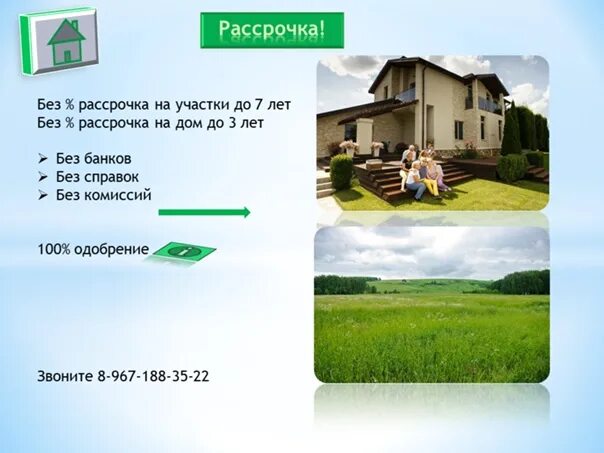 Рассрочка!

Без % рассрочка на участки до 7 лет
Без % рассрочка на дом до 3 лет

➢ Без банков
➢ Без справок
➢ Без комиссий

100% одобрение

Звоните 8-967-188-35-22